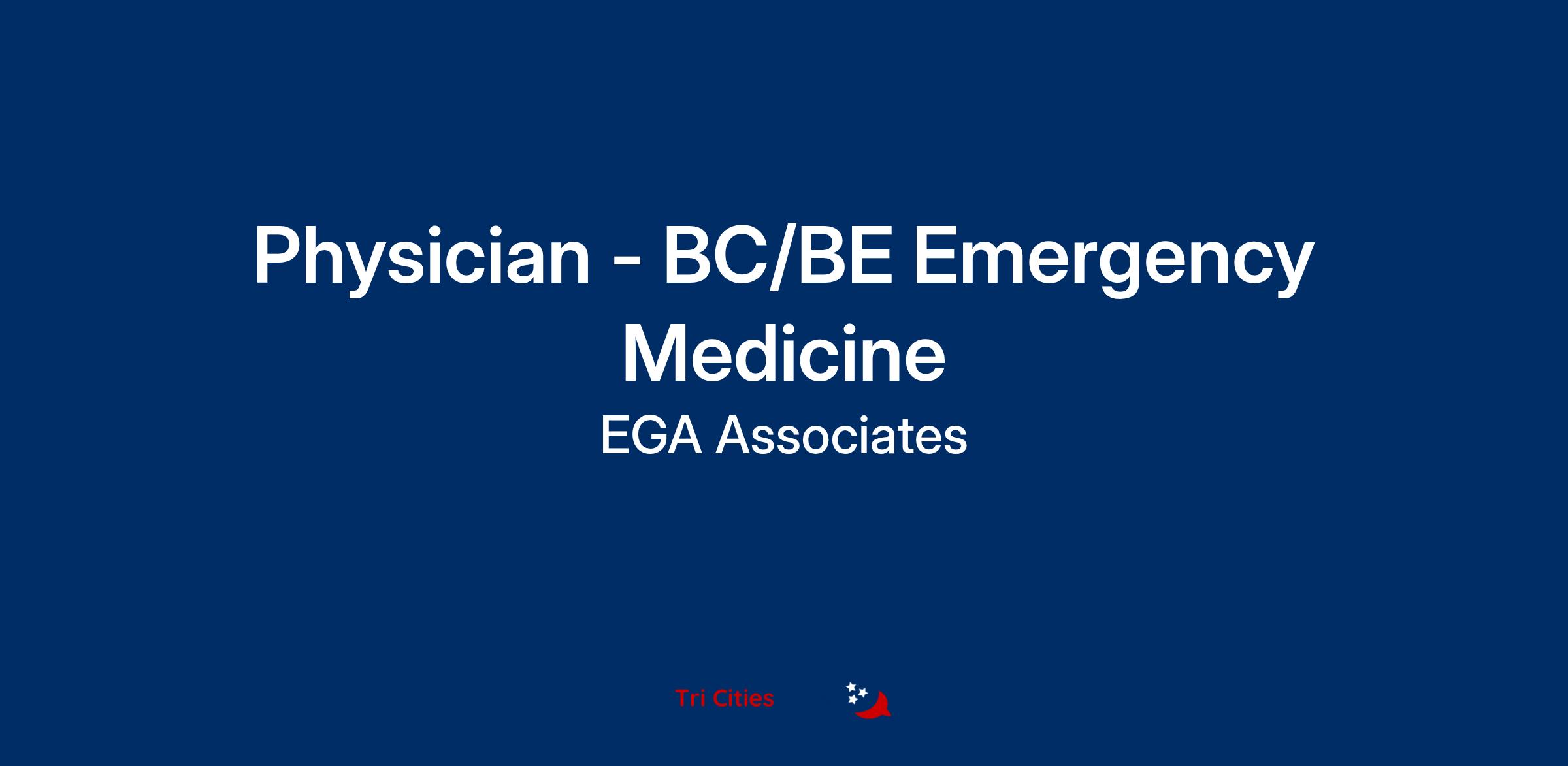 Physician - BC/BE Emergency Medicine

EGA Associates

Tri Cities